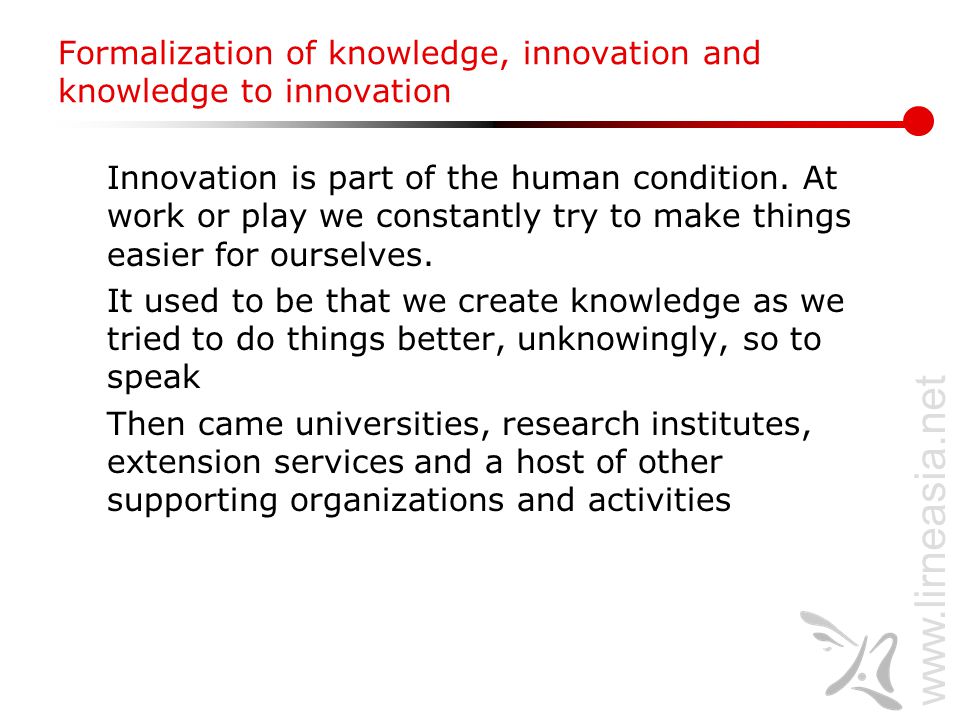 Formalization of knowledge, innovation and knowledge to innovation

Innovation is part of the human condition. At work or play we constantly try to make things easier for ourselves.

It used to be that we create knowledge as we tried to do things better, unknowingly, so to speak

Then came universities, research institutes, extension services and a host of other supporting organizations and activities

www.lirneasia.net